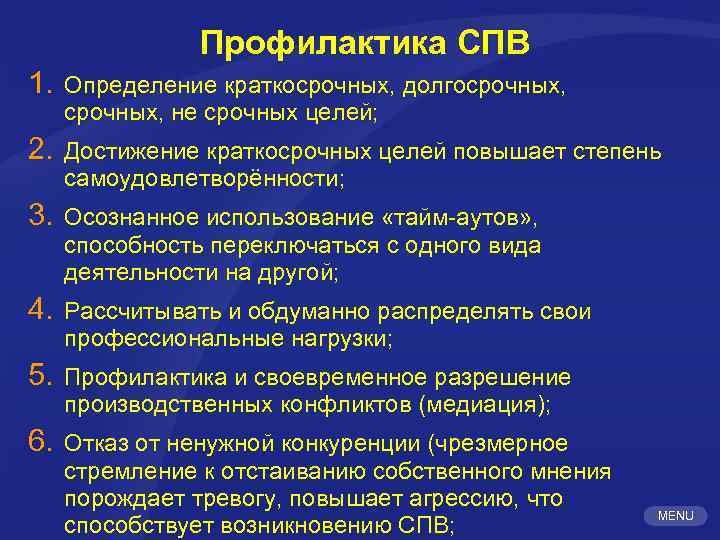 Профилактика СПВ

1. Определение краткосрочных, долгосрочных, срочных, не срочных целей;

2. Достижение краткосрочных целей повышает степень самоудовлетворённости;

3. Осознанное использование «тайм-аутов», способность переключаться с одного вида деятельности на другой;

4. Рассчитывать и обдуманно распределять свои профессиональные нагрузки;

5. Профилактика и своевременное разрешение производственных конфликтов (медиация);

6. Отказ от ненужной конкуренции (чрезмерное стремление к отстаиванию собственного мнения порождает тревогу, повышает агрессию, что способствует возникновению СПВ;

MENU